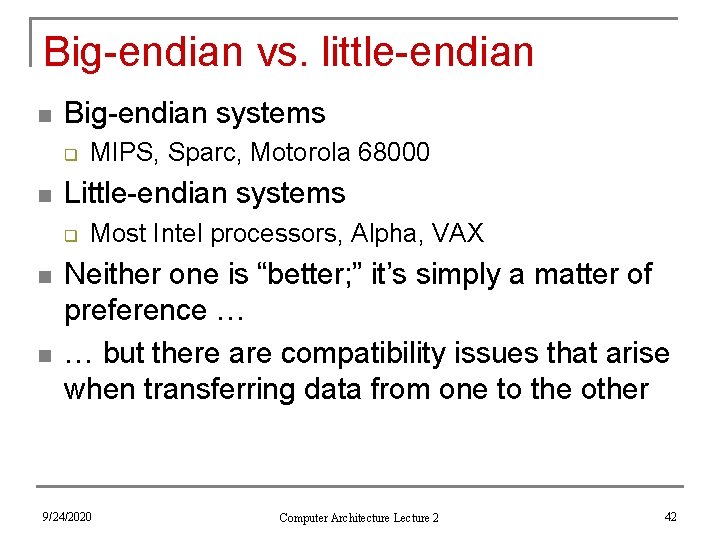 Big-endian vs. little-endian

- Big-endian systems
  - MIPS, Sparc, Motorola 68000
- Little-endian systems
  - Most Intel processors, Alpha, VAX
- Neither one is “better;” it’s simply a matter of preference …
- … but there are compatibility issues that arise when transferring data from one to the other

9/24/2020

Computer Architecture Lecture 2

42